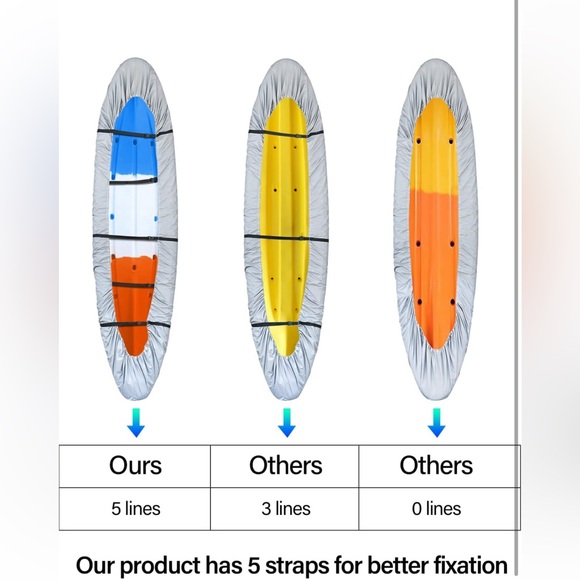 | Ours | Others | Others |
|---|---|---|
| 5 lines | 3 lines | 0 lines |

Our product has 5 straps for better fixation